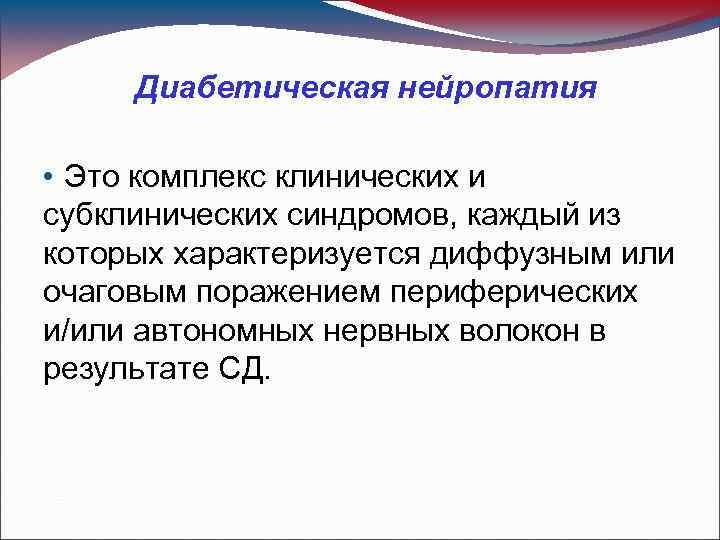 Диабетическая нейропатия

• Это комплекс клинических и субклинических синдромов, каждый из которых характеризуется диффузным или очаговым поражением периферических и/или автономных нервных волокон в результате СД.